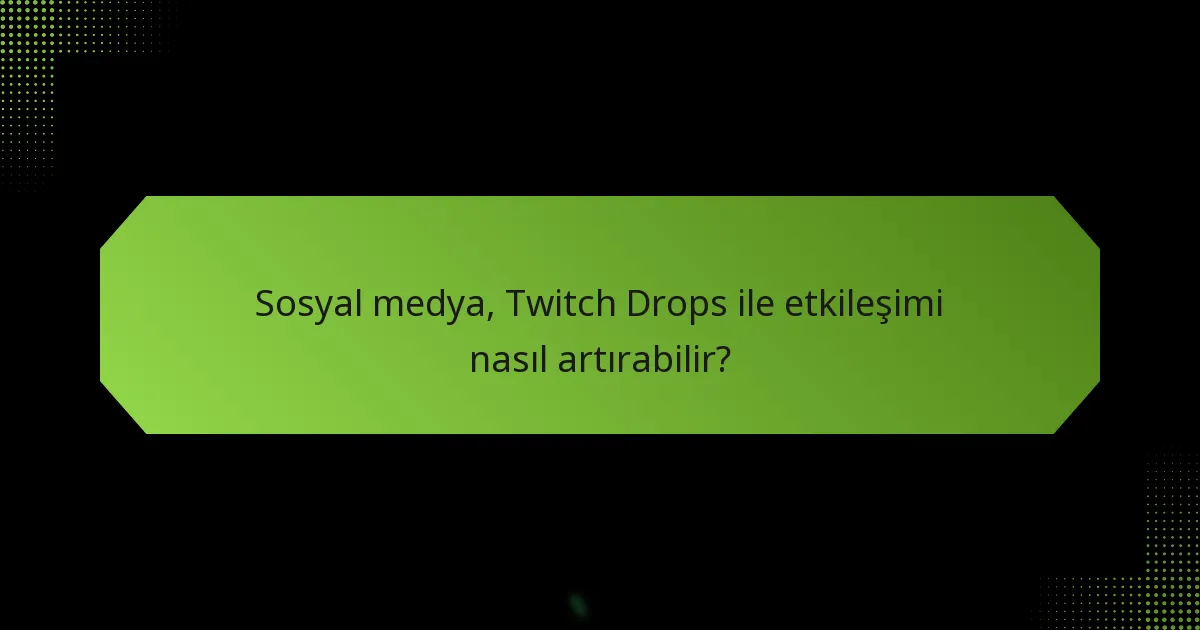 Sosyal medya, Twitch Drops ile etkileşimi nasıl artırabilir?